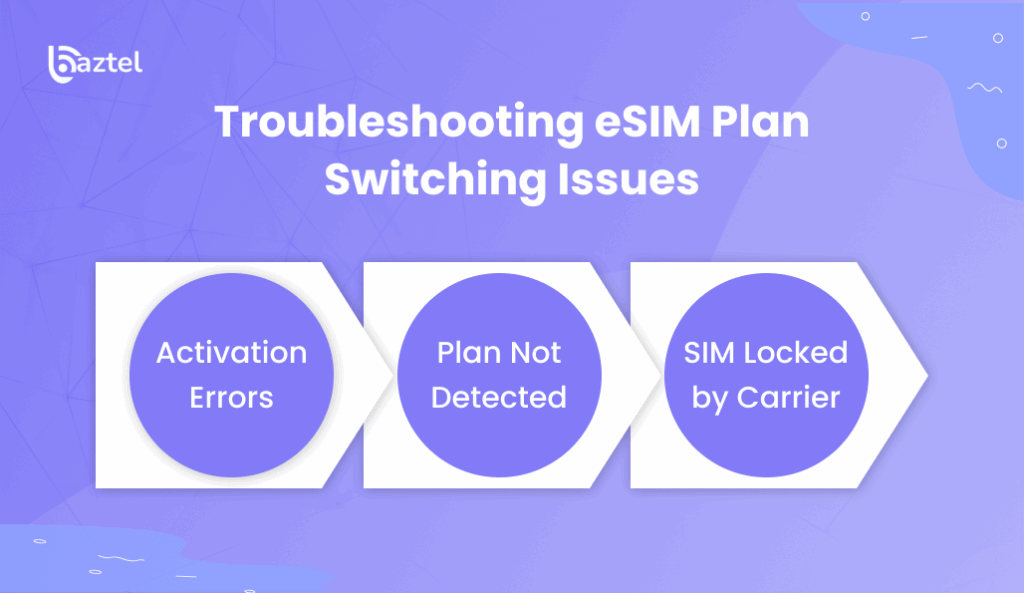 baztel

Troubleshooting eSIM Plan Switching Issues

Activation Errors

Plan Not Detected

SIM Locked by Carrier